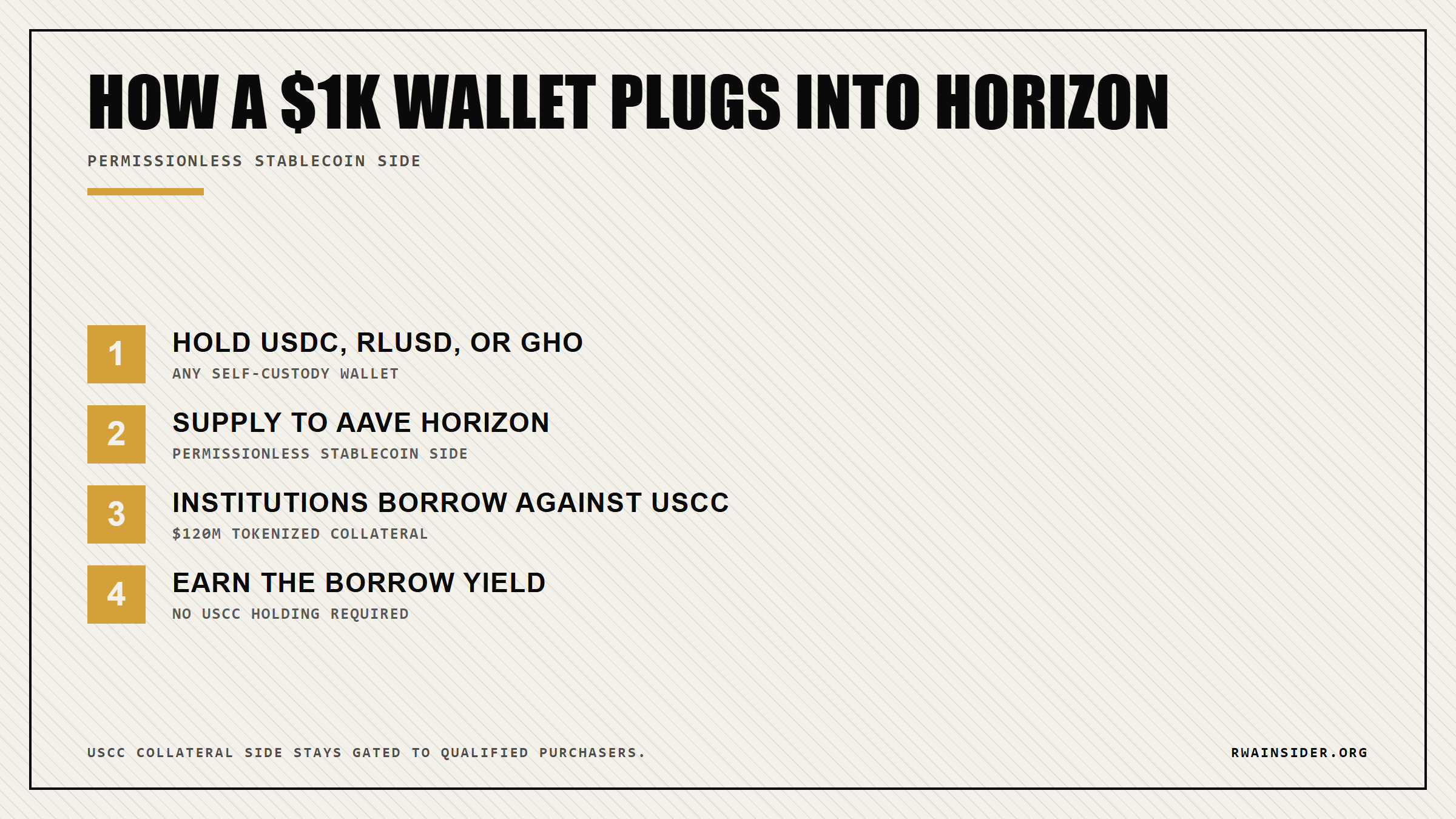 HOW A \$1K WALLET PLUGS INTO HORIZON

PERMISSIONLESS STABLECOIN SIDE

1 HOLD USDC, RLUSD, OR GHO
ANY SELF-CUSTODY WALLET

2 SUPPLY TO AAVE HORIZON
PERMISSIONLESS STABLECOIN SIDE

3 INSTITUTIONS BORROW AGAINST USCC
\$120M TOKENIZED COLLATERAL

4 EARN THE BORROW YIELD
NO USCC HOLDING REQUIRED

USCC COLLATERAL SIDE STAYS GATED TO QUALIFIED PURCHASERS.

RWAINSIDER.ORG